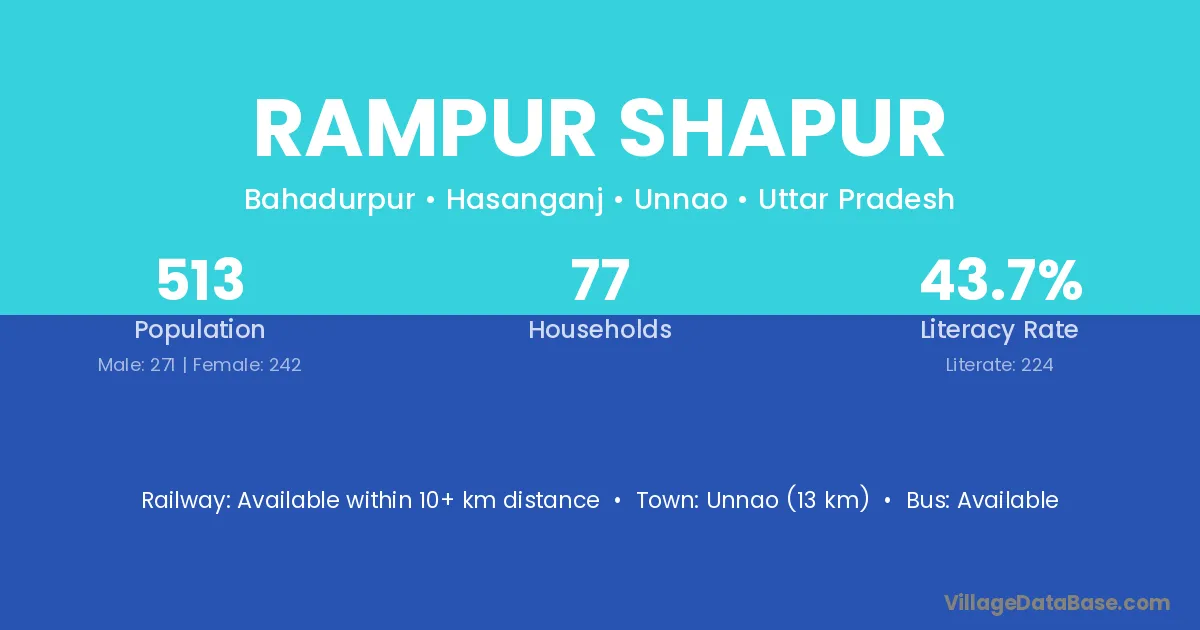 RAMPUR SHAPUR

Bahadurpur • Hasanganj • Unnao • Uttar Pradesh

513
Population
Male: 271 | Female: 242

77
Households

43.7%
Literacy Rate
Literate: 224

Railway: Available within 10+ km distance • Town: Unnao (13 km) • Bus: Available

VillageDataBase.com